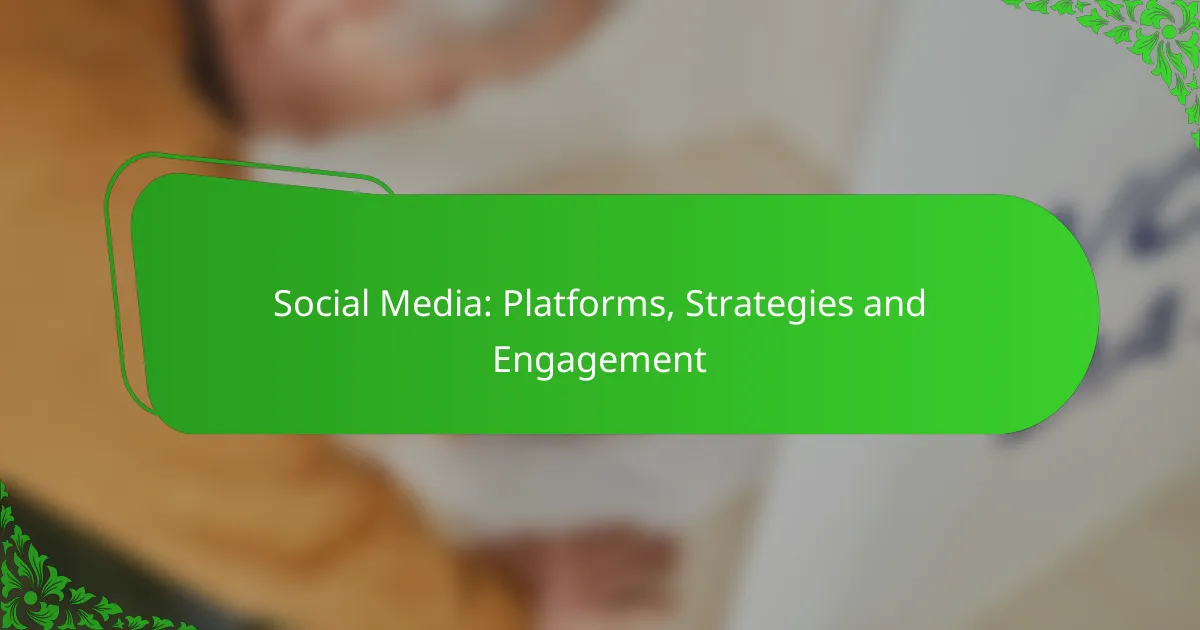 Social Media: Platforms, Strategies and Engagement